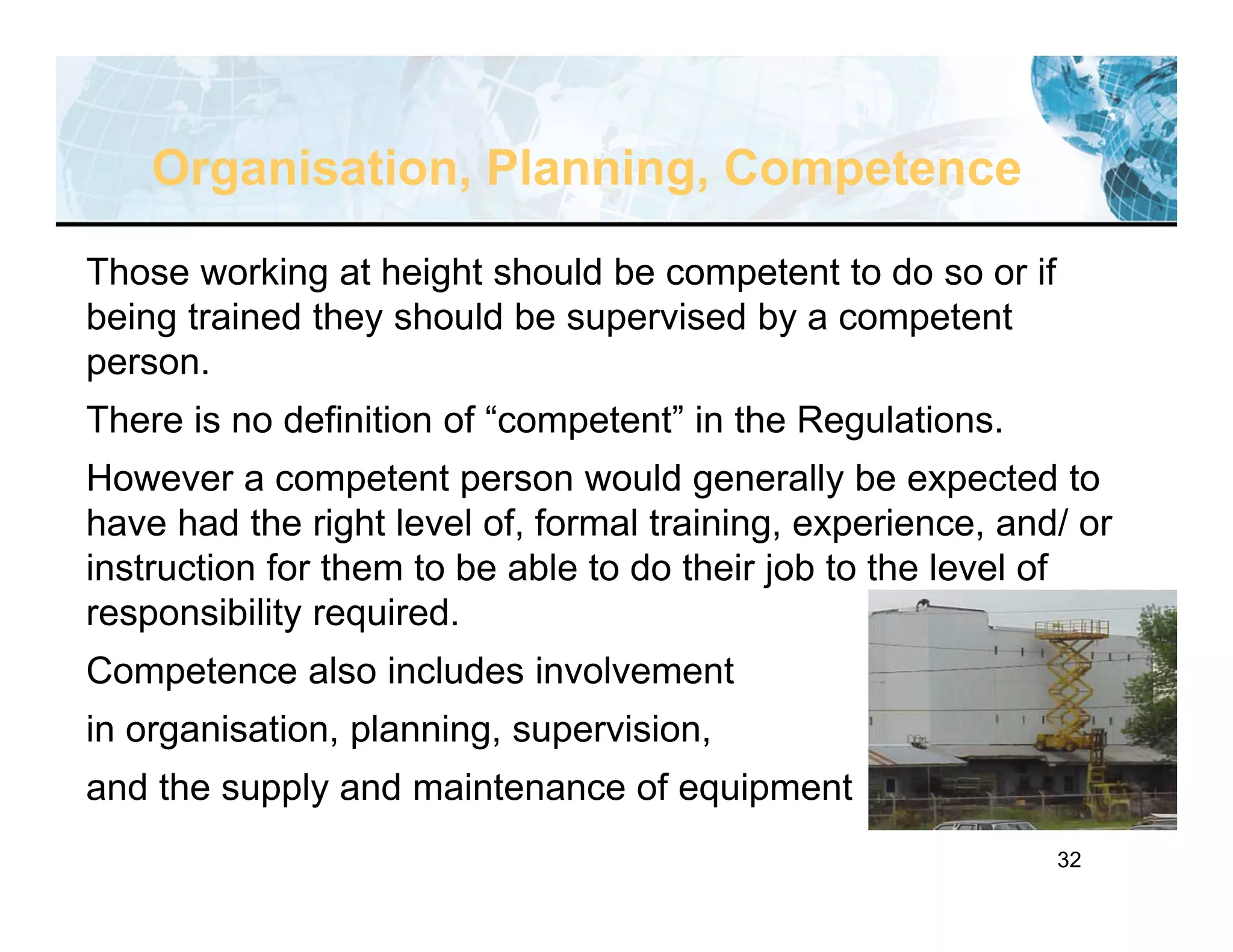 Organisation, Planning, Competence

Those working at height should be competent to do so or if being trained they should be supervised by a competent person.

There is no definition of “competent” in the Regulations.

However a competent person would generally be expected to have had the right level of, formal training, experience, and/ or instruction for them to be able to do their job to the level of responsibility required.

Competence also includes involvement

in organisation, planning, supervision,

and the supply and maintenance of equipment

32